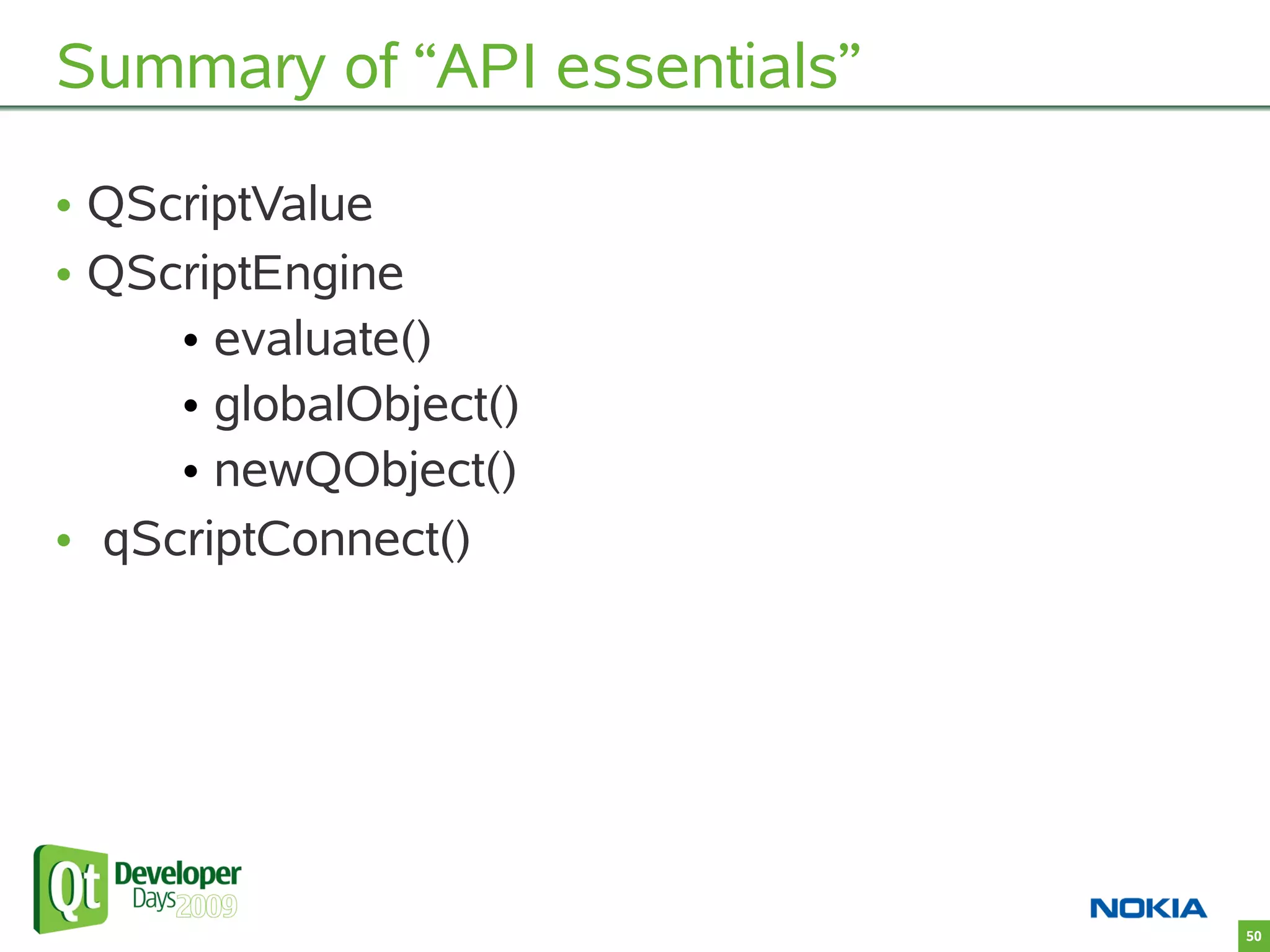 Summary of “API essentials”

• QScriptValue
• QScriptEngine
  • evaluate()
  • globalObject()
  • newQObject()
• qScriptConnect()

Qt Developer Days 2009

NOKIA

50